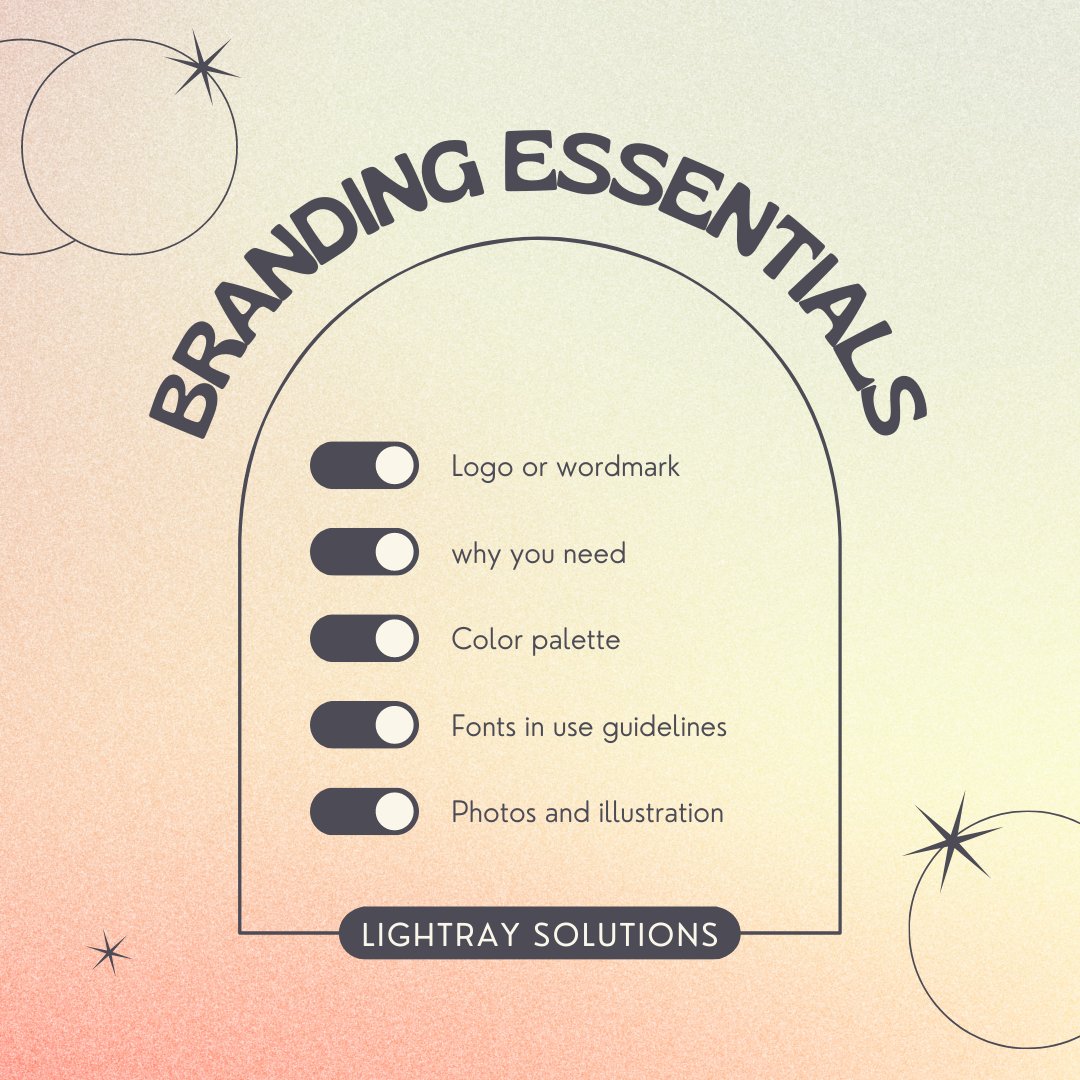 BRANDING ESSENTIALS

Logo or wordmark

why you need

Color palette

Fonts in use guidelines

Photos and illustration

LIGHTRAY SOLUTIONS